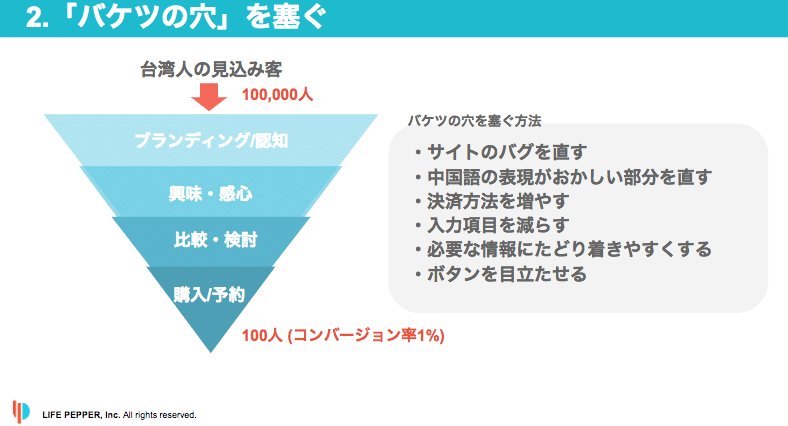 2.「バケツの穴」を塞ぐ

台湾人の見込み客

100,000人

ブランディング/認知

興味・感心

比較・検討

購入/予約

100人 (コンバージョン率1%)

バケツの穴を塞ぐ方法

・サイトのバグを直す
・中国語の表現がおかしい部分を直す
・決済方法を増やす
・入力項目を減らす
・必要な情報にたどり着きやすくする
・ボタンを目立たせる

LIFE PEPPER, Inc. All rights reserved.